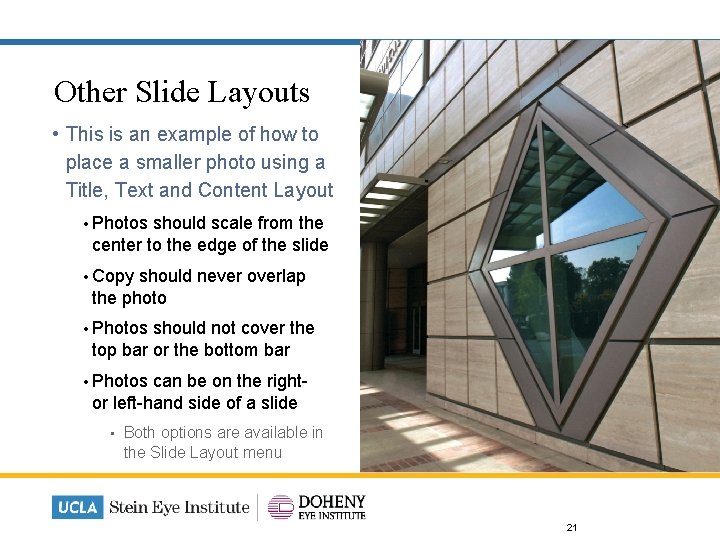 Other Slide Layouts

• This is an example of how to place a smaller photo using a Title, Text and Content Layout

• Photos should scale from the center to the edge of the slide

• Copy should never overlap the photo

• Photos should not cover the top bar or the bottom bar

• Photos can be on the right- or left-hand side of a slide

▪ Both options are available in the Slide Layout menu

UCLA Stein Eye Institute | DOHENY EYE INSTITUTE

21